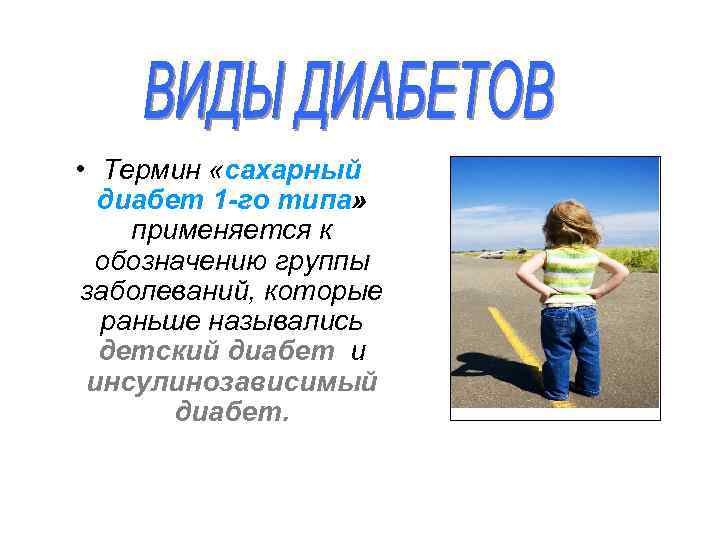 ВИДЫ ДИАБЕТОВ

• Термин «сахарный диабет 1-го типа» применяется к обозначению группы заболеваний, которые раньше назывались детский диабет и инсулинозависимый диабет.